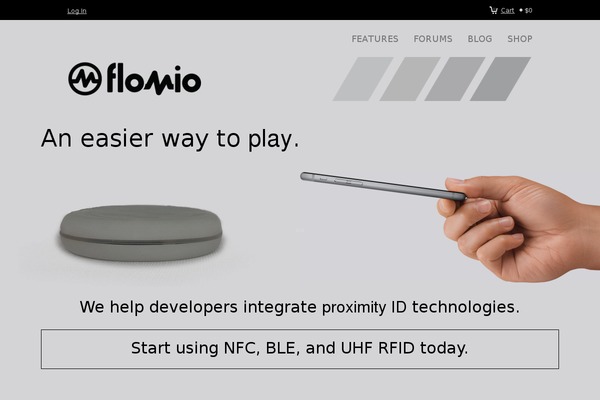 Log In

Cart • $0

FEATURES FORUMS BLOG SHOP

flomio

An easier way to play.

We help developers integrate proximity ID technologies.

Start using NFC, BLE, and UHF RFID today.